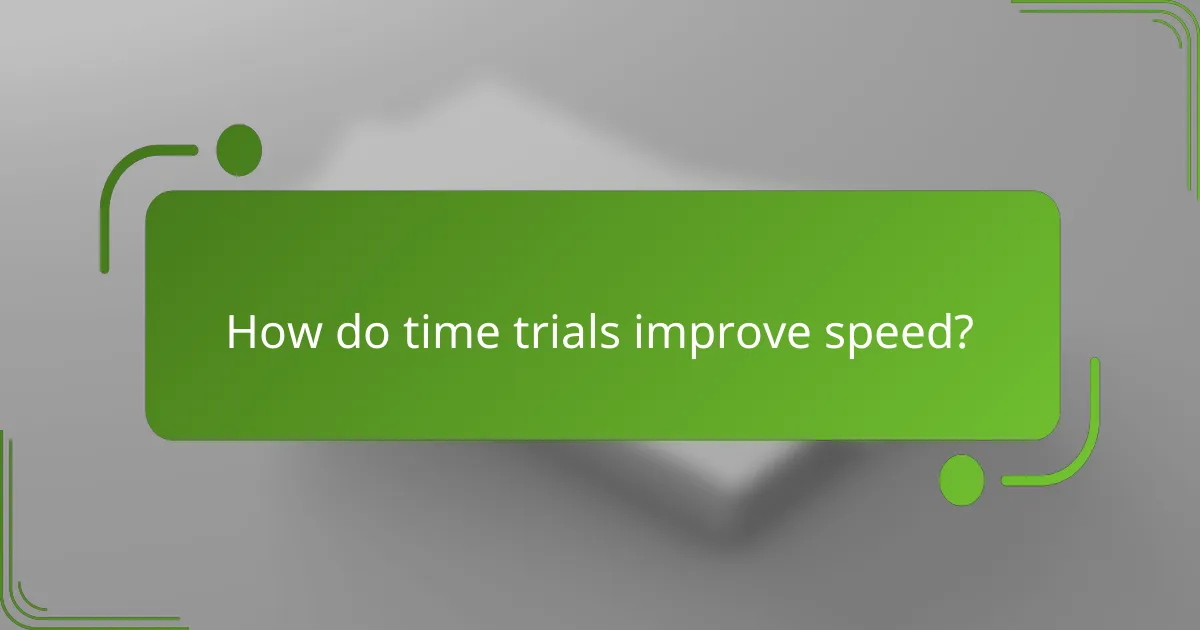 How do time trials improve speed?